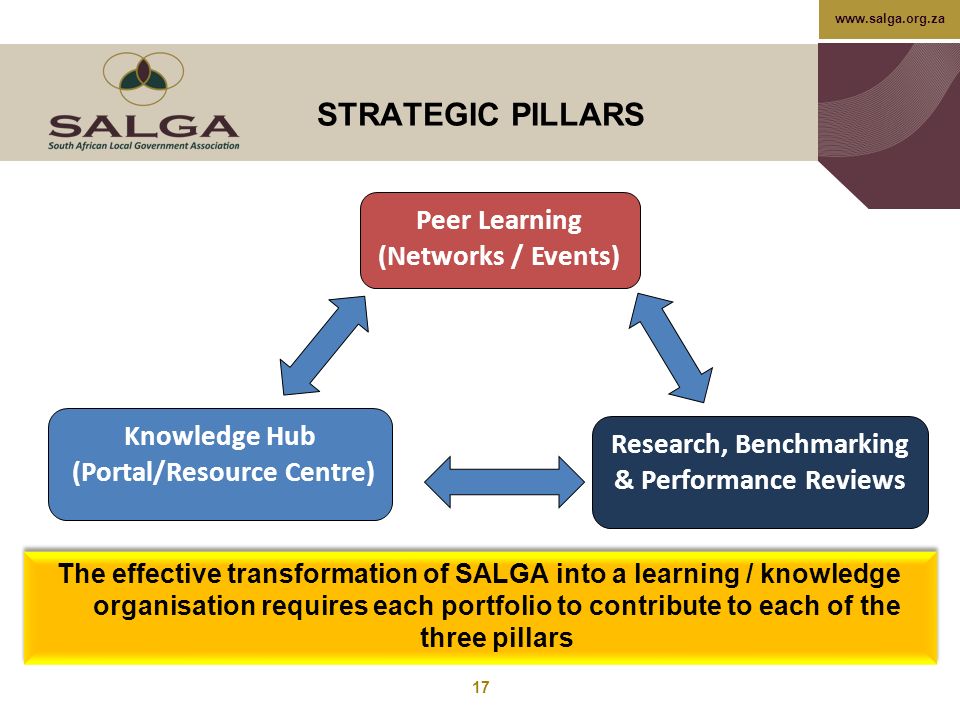 www.salga.org.za

SALGA
South African Local Government Association

STRATEGIC PILLARS

Peer Learning
(Networks / Events)

Knowledge Hub
(Portal/Resource Centre)

Research, Benchmarking
& Performance Reviews

The effective transformation of SALGA into a learning / knowledge organisation requires each portfolio to contribute to each of the three pillars

17